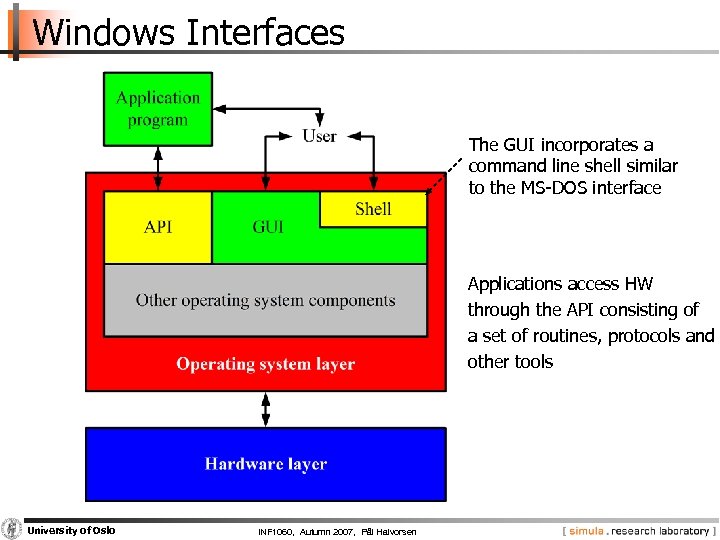 Windows Interfaces

Application program

User

API

GUI

Shell

Other operating system components

Operating system layer

Hardware layer

The GUI incorporates a command line shell similar to the MS-DOS interface

Applications access HW through the API consisting of a set of routines, protocols and other tools

University of Oslo

INF1060, Autumn 2007, Pål Halvorsen

[ simula . research laboratory ]